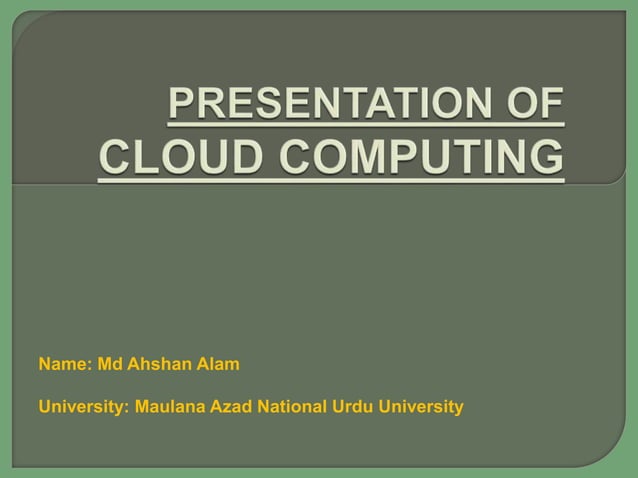 PRESENTATION OF CLOUD COMPUTING

Name: Md Ahshan Alam

University: Maulana Azad National Urdu University